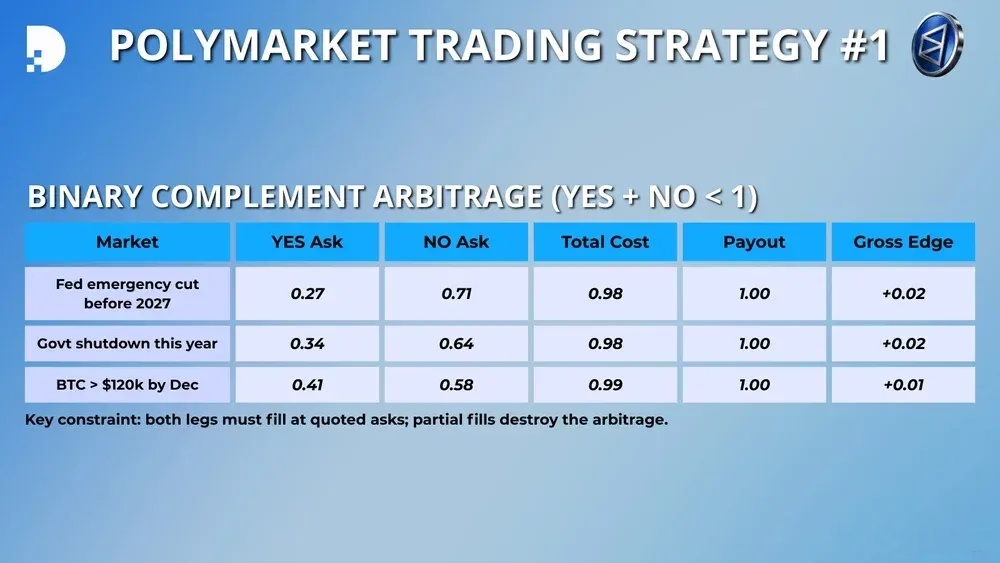 POLYMARKET TRADING STRATEGY #1

BINARY COMPLEMENT ARBITRAGE (YES + NO < 1)

| Market | YES Ask | NO Ask | Total Cost | Payout | Gross Edge |
|---|---|---|---|---|---|
| Fed emergency cut before 2027 | 0.27 | 0.71 | 0.98 | 1.00 | +0.02 |
| Govt shutdown this year | 0.34 | 0.64 | 0.98 | 1.00 | +0.02 |
| BTC > $120k by Dec | 0.41 | 0.58 | 0.99 | 1.00 | +0.01 |

Key constraint: both legs must fill at quoted asks; partial fills destroy the arbitrage.